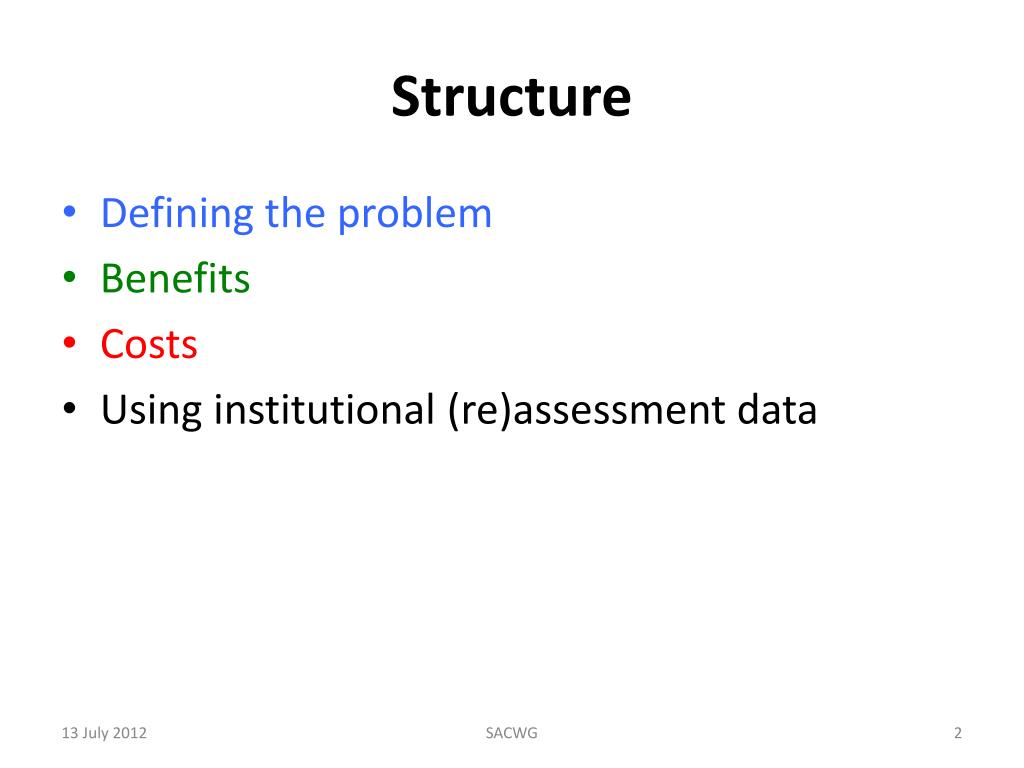 Structure

• Defining the problem
• Benefits
• Costs
• Using institutional (re)assessment data

13 July 2012

SACWG

2